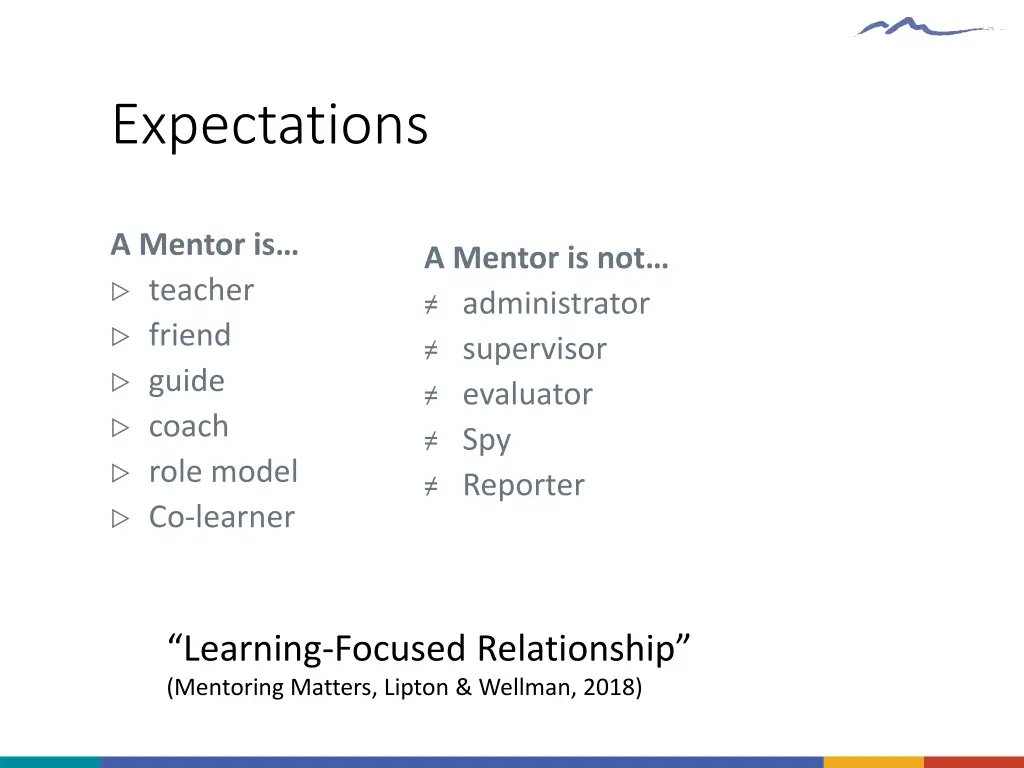 Expectations

A Mentor is…
▷ teacher
▷ friend
▷ guide
▷ coach
▷ role model
▷ Co-learner

A Mentor is not…
≠ administrator
≠ supervisor
≠ evaluator
≠ Spy
≠ Reporter

“Learning-Focused Relationship”
(Mentoring Matters, Lipton & Wellman, 2018)